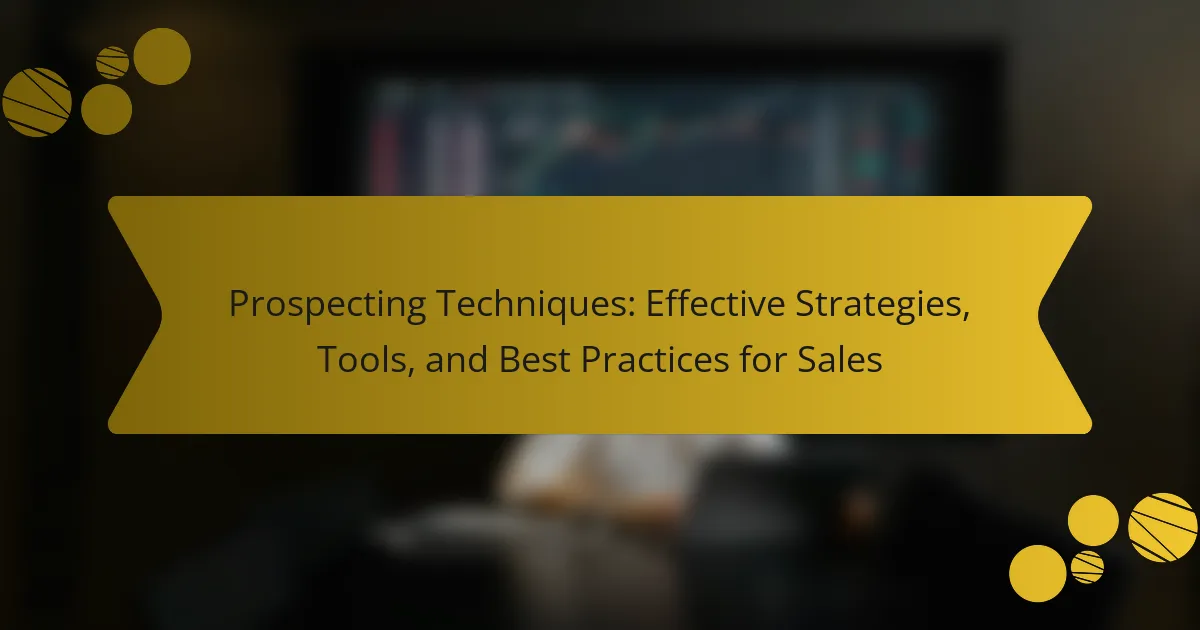 Prospecting Techniques: Effective Strategies, Tools, and Best Practices for Sales